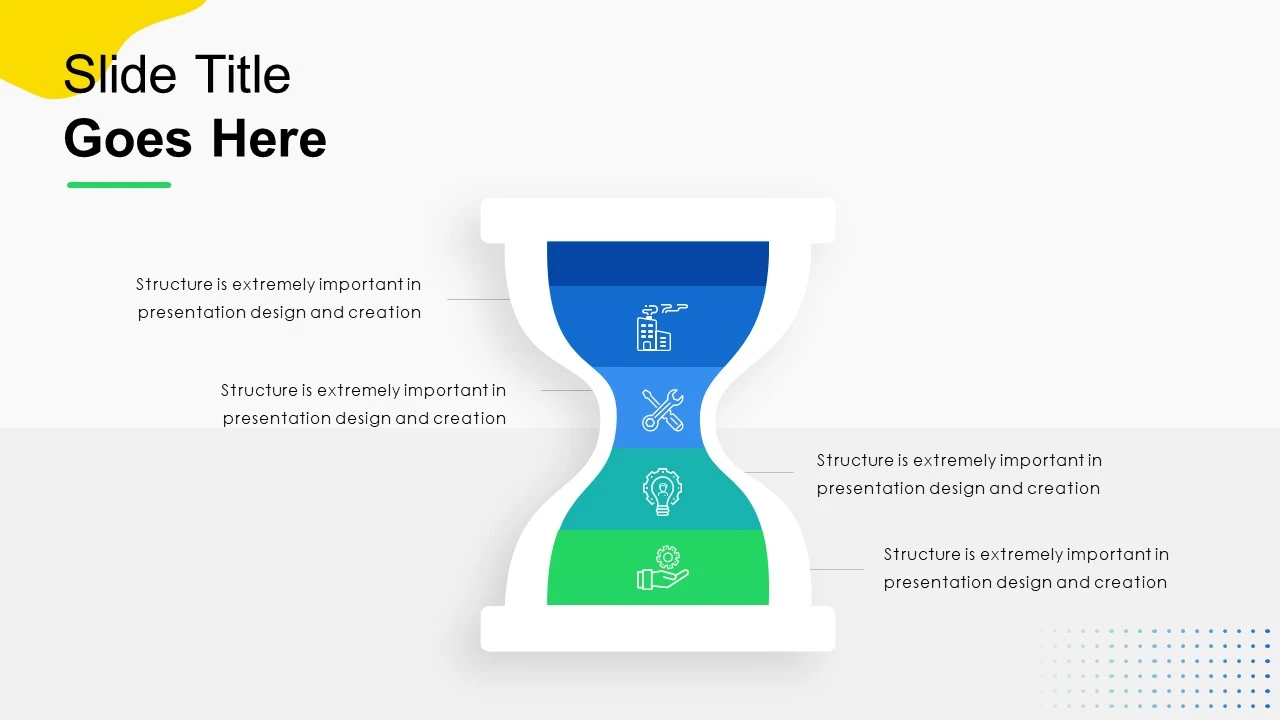 Slide Title
Goes Here

Structure is extremely important in presentation design and creation

Structure is extremely important in presentation design and creation

Structure is extremely important in presentation design and creation

Structure is extremely important in presentation design and creation